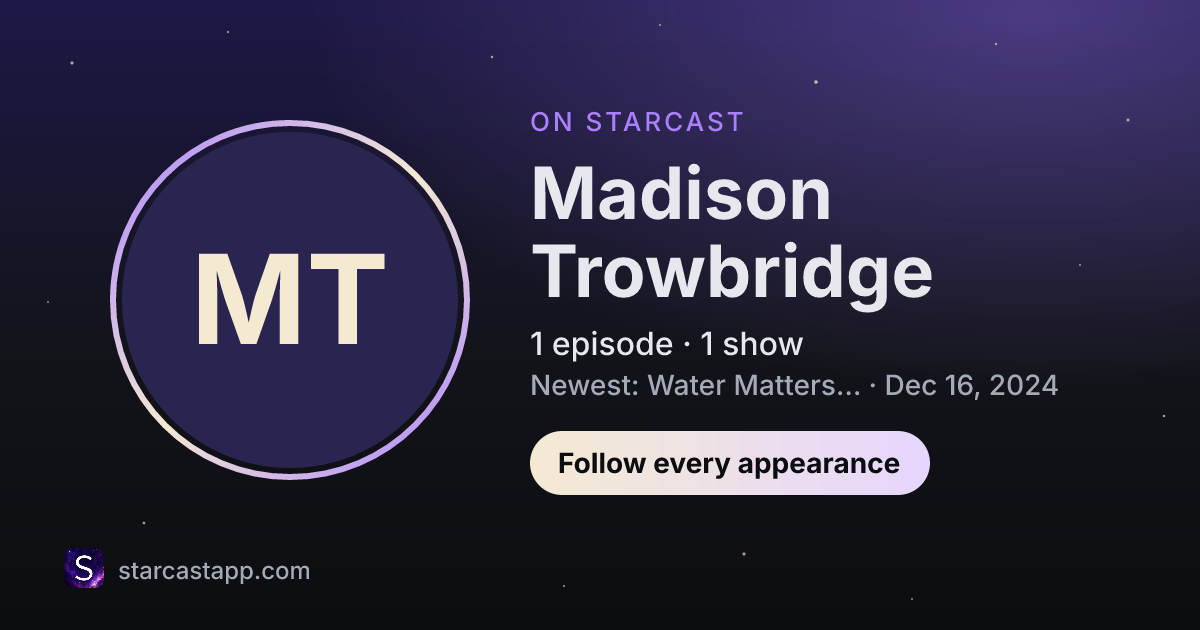 MT

ON STARCAST

Madison Trowbridge

1 episode · 1 show

Newest: Water Matters... · Dec 16, 2024

Follow every appearance

S

starcastapp.com